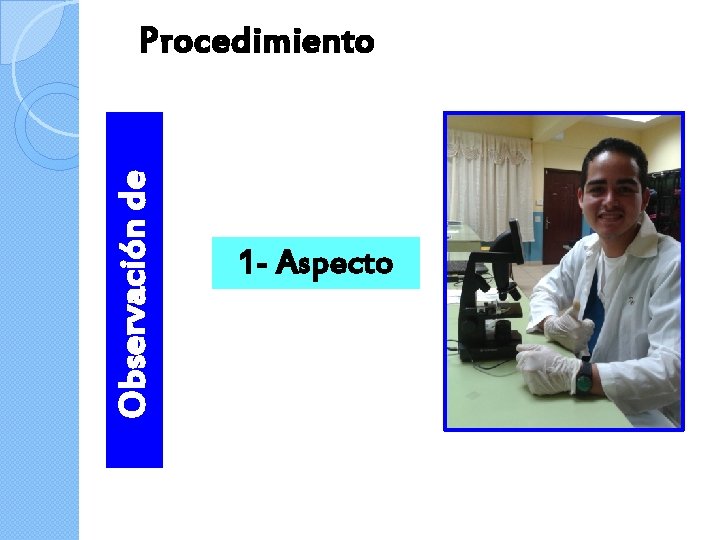 Procedimiento

Observación de

1- Aspecto